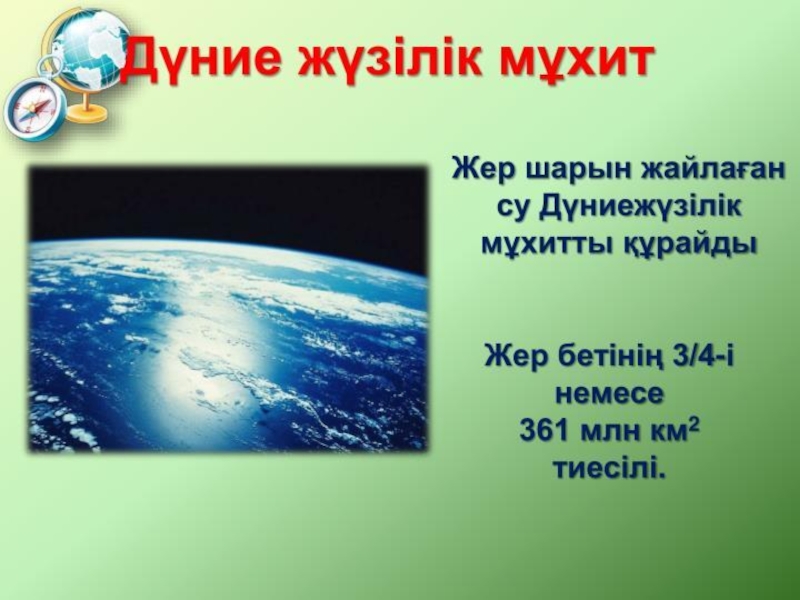 Дүние жүзілік мұхит

Жер шарын жайлаған су Дүниежүзілік мұхитты құрайды

Жер бетінің 3/4-і немесе 361 млн км$^2$ тиесілі.